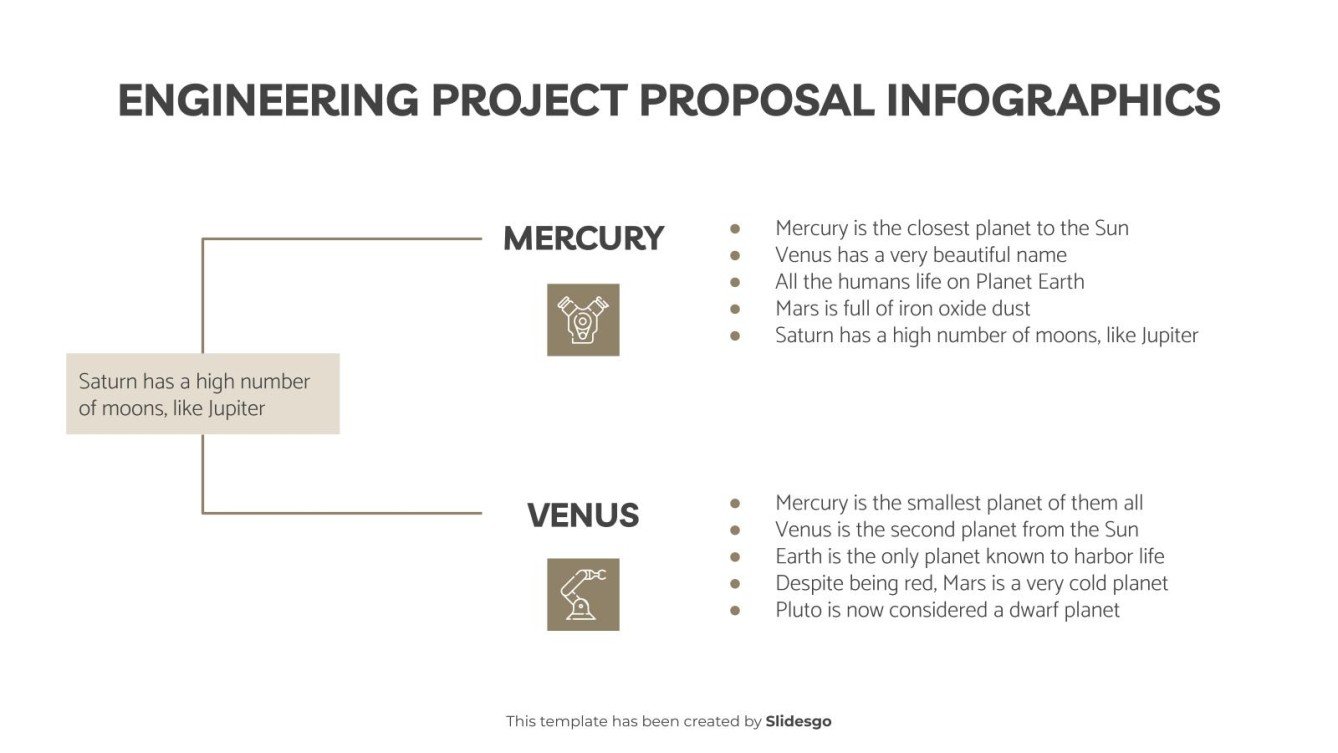 ENGINEERING PROJECT PROPOSAL INFOGRAPHICS

Saturn has a high number of moons, like Jupiter

MERCURY

- Mercury is the closest planet to the Sun
- Venus has a very beautiful name
- All the humans life on Planet Earth
- Mars is full of iron oxide dust
- Saturn has a high number of moons, like Jupiter

VENUS

- Mercury is the smallest planet of them all
- Venus is the second planet from the Sun
- Earth is the only planet known to harbor life
- Despite being red, Mars is a very cold planet
- Pluto is now considered a dwarf planet

This template has been created by Slidesgo